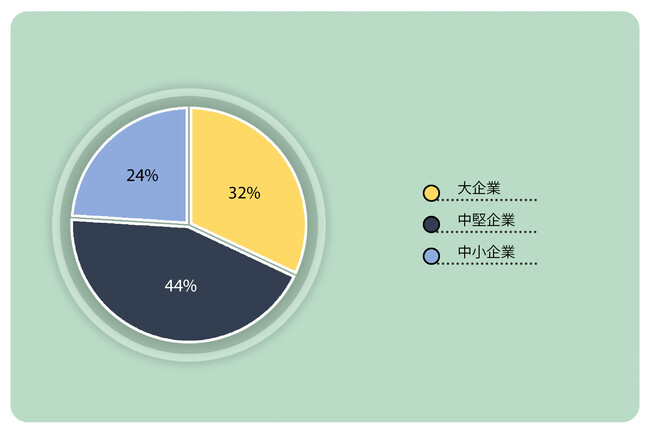 24%

32%

44%

大企業
中堅企業
中小企業